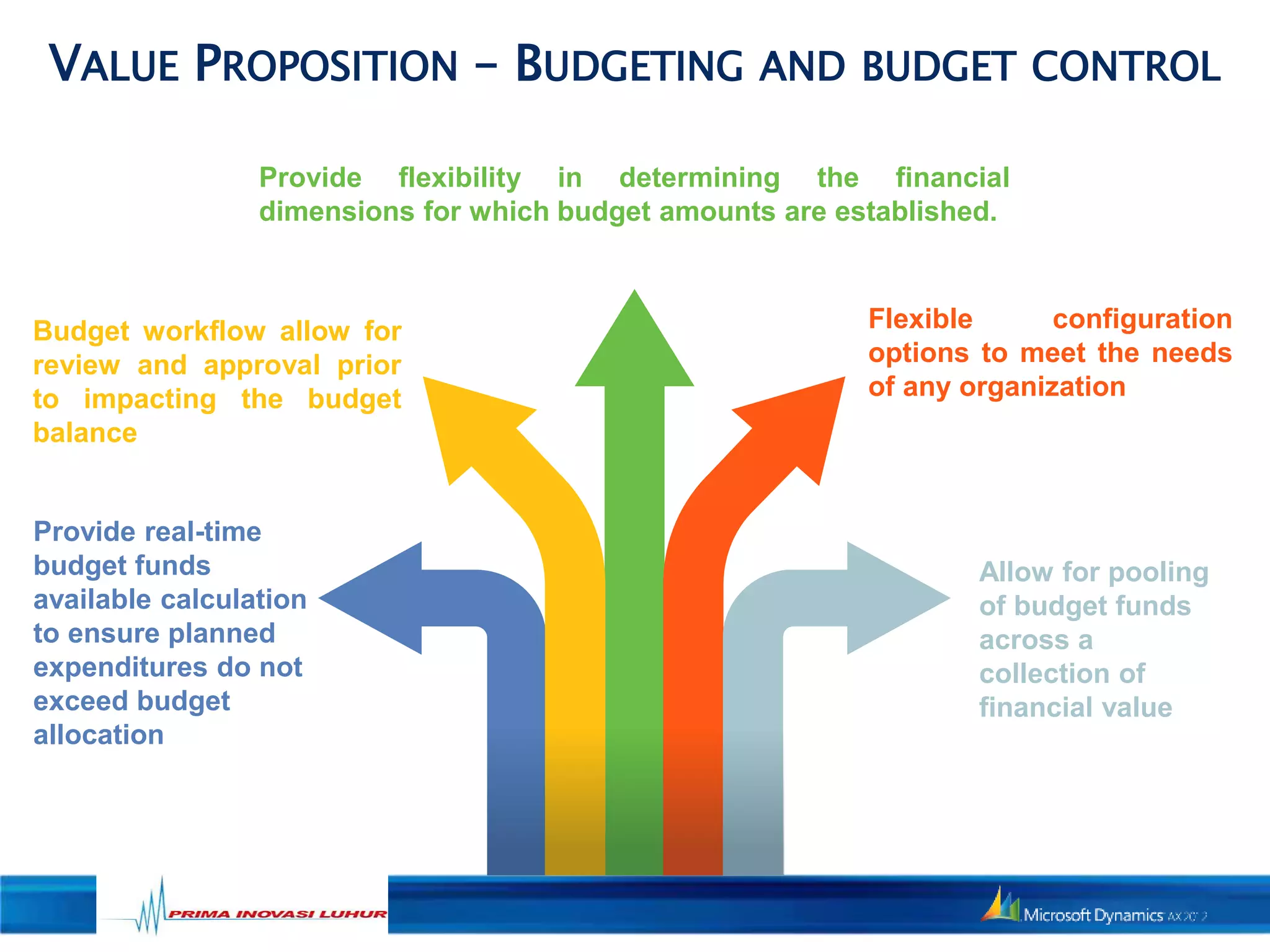 VALUE PROPOSITION – BUDGETING AND BUDGET CONTROL

Provide flexibility in determining the financial dimensions for which budget amounts are established.

Budget workflow allow for review and approval prior to impacting the budget balance

Flexible configuration options to meet the needs of any organization

Provide real-time budget funds available calculation to ensure planned expenditures do not exceed budget allocation

Allow for pooling of budget funds across a collection of financial value

PRIMA INOVASI LUHUR

Microsoft Dynamics AX 2012